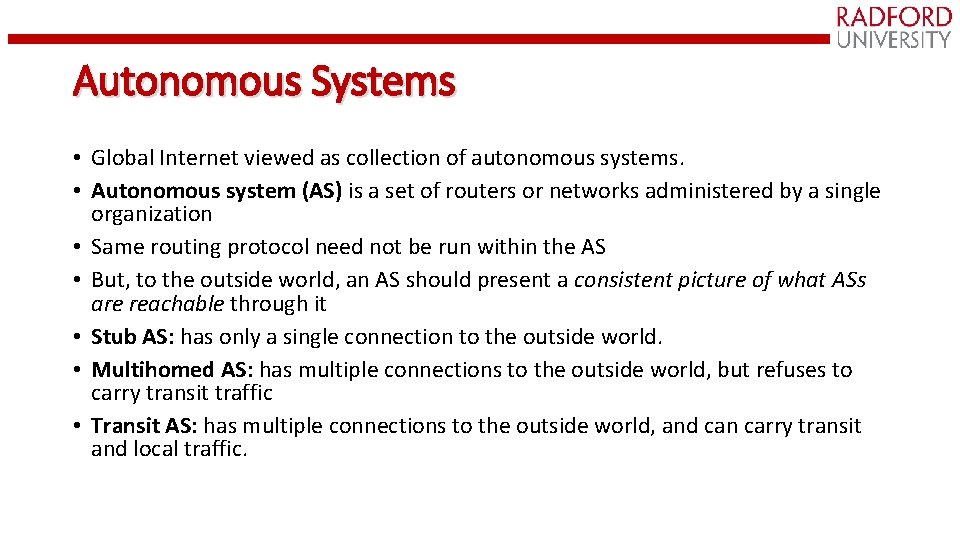 RADFORD
UNIVERSITY

Autonomous Systems

• Global Internet viewed as collection of autonomous systems.
• Autonomous system (AS) is a set of routers or networks administered by a single organization
• Same routing protocol need not be run within the AS
• But, to the outside world, an AS should present a consistent picture of what ASs are reachable through it
• Stub AS: has only a single connection to the outside world.
• Multihomed AS: has multiple connections to the outside world, but refuses to carry transit traffic
• Transit AS: has multiple connections to the outside world, and can carry transit and local traffic.